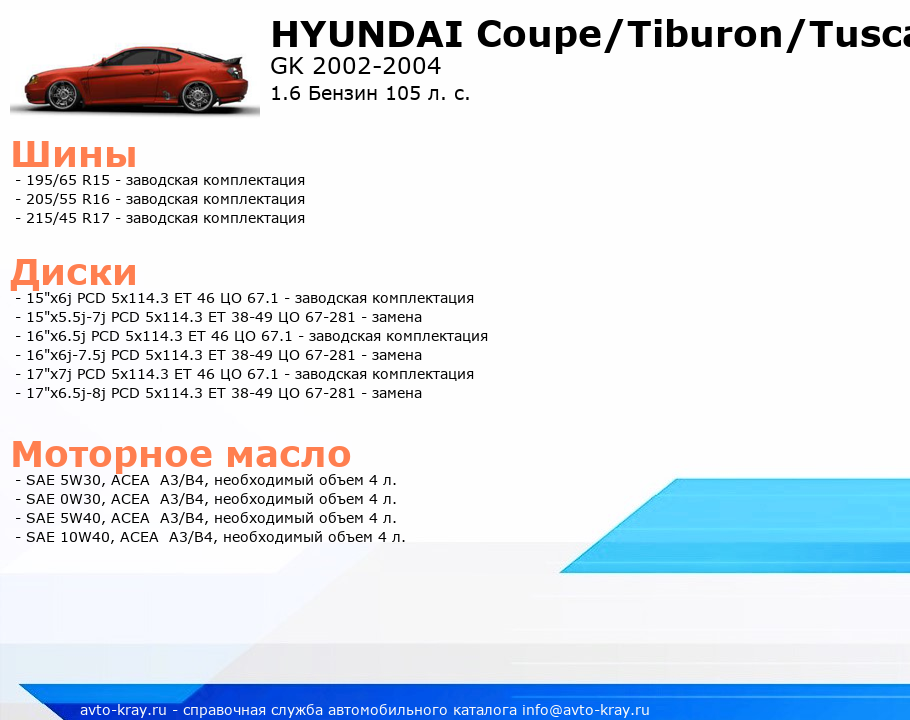 HYUNDAI Coupe/Tiburon/Tusca
GK 2002-2004
1.6 Бензин 105 л. с.

Шины
- 195/65 R15 - заводская комплектация
- 205/55 R16 - заводская комплектация
- 215/45 R17 - заводская комплектация

Диски
- 15"x6j PCD 5x114.3 ET 46 ЦО 67.1 - заводская комплектация
- 15"x5.5j-7j PCD 5x114.3 ET 38-49 ЦО 67-281 - замена
- 16"x6.5j PCD 5x114.3 ET 46 ЦО 67.1 - заводская комплектация
- 16"x6j-7.5j PCD 5x114.3 ET 38-49 ЦО 67-281 - замена
- 17"x7j PCD 5x114.3 ET 46 ЦО 67.1 - заводская комплектация
- 17"x6.5j-8j PCD 5x114.3 ET 38-49 ЦО 67-281 - замена

Моторное масло
- SAE 5W30, ACEA A3/B4, необходимый объем 4 л.
- SAE 0W30, ACEA A3/B4, необходимый объем 4 л.
- SAE 5W40, ACEA A3/B4, необходимый объем 4 л.
- SAE 10W40, ACEA A3/B4, необходимый объем 4 л.

avto-kray.ru - справочная служба автомобильного каталога info@avto-kray.ru